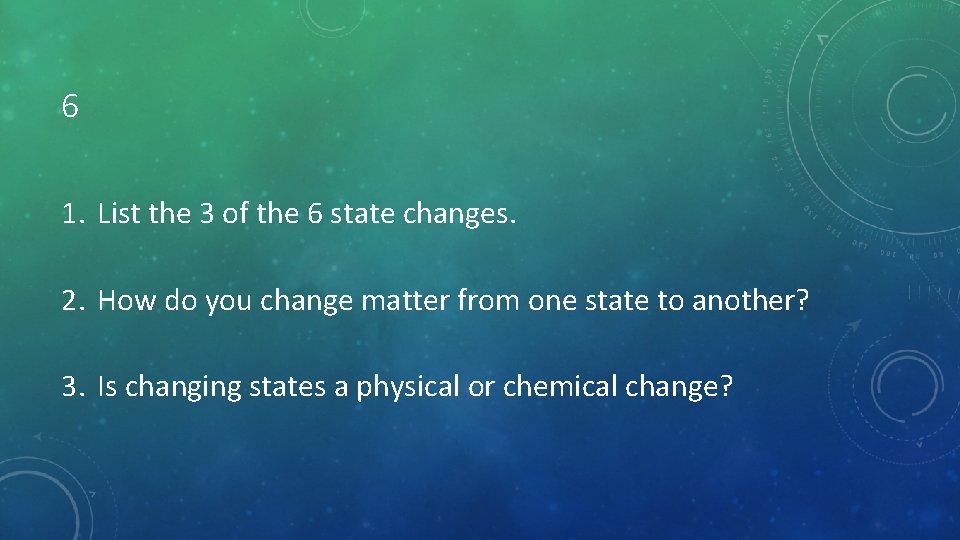 6

1. List the 3 of the 6 state changes.

2. How do you change matter from one state to another?

3. Is changing states a physical or chemical change?